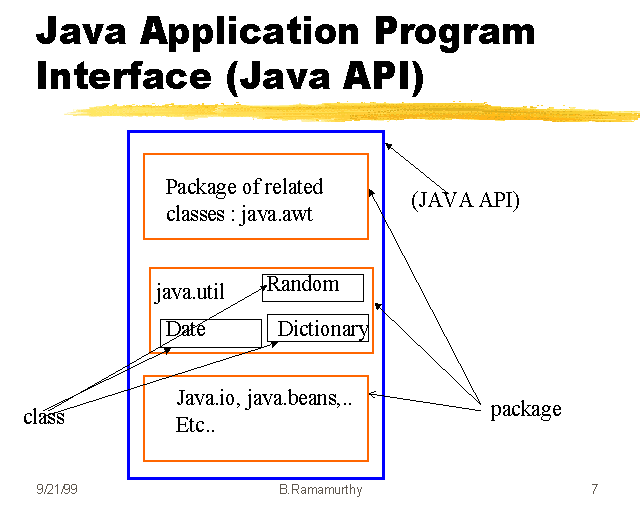 Java Application Program Interface (Java API)

Package of related classes : java.awt

(JAVA API)

java.util

Random

Date

Dictionary

Java.io, java.beans,.. Etc..

class

package

9/21/99

B.Ramamurthy

7